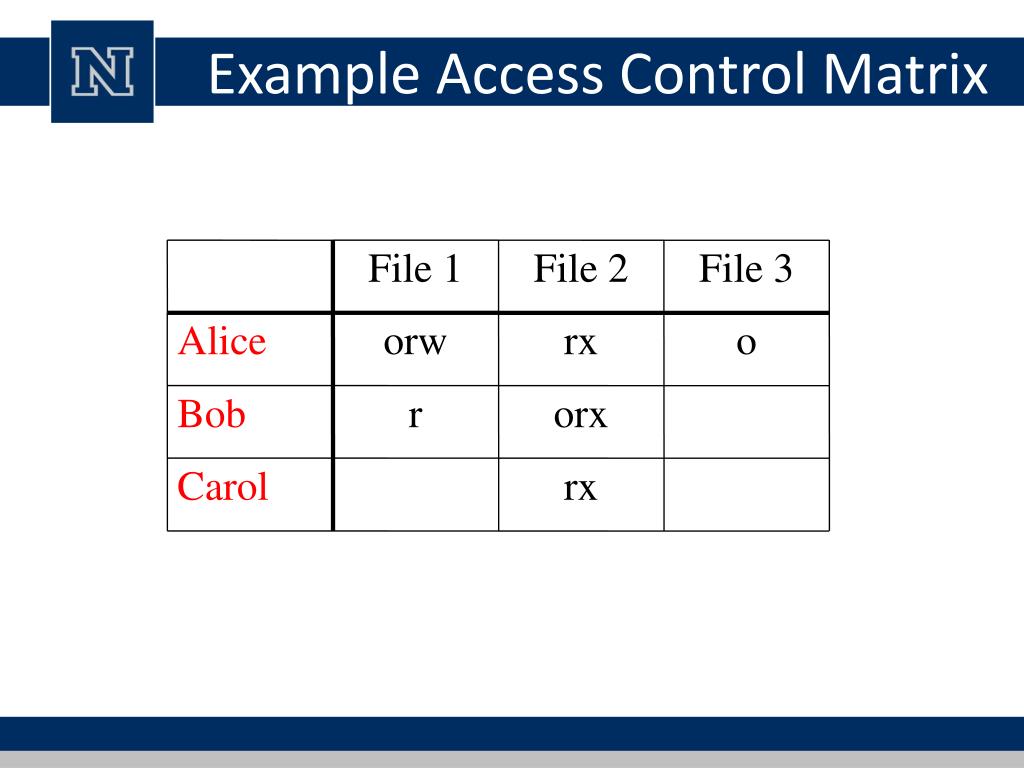 N

Example Access Control Matrix

| | File 1 | File 2 | File 3 |
|---|---|---|---|
| Alice | orw | rx | o |
| Bob | r | orx | |
| Carol | | rx | |